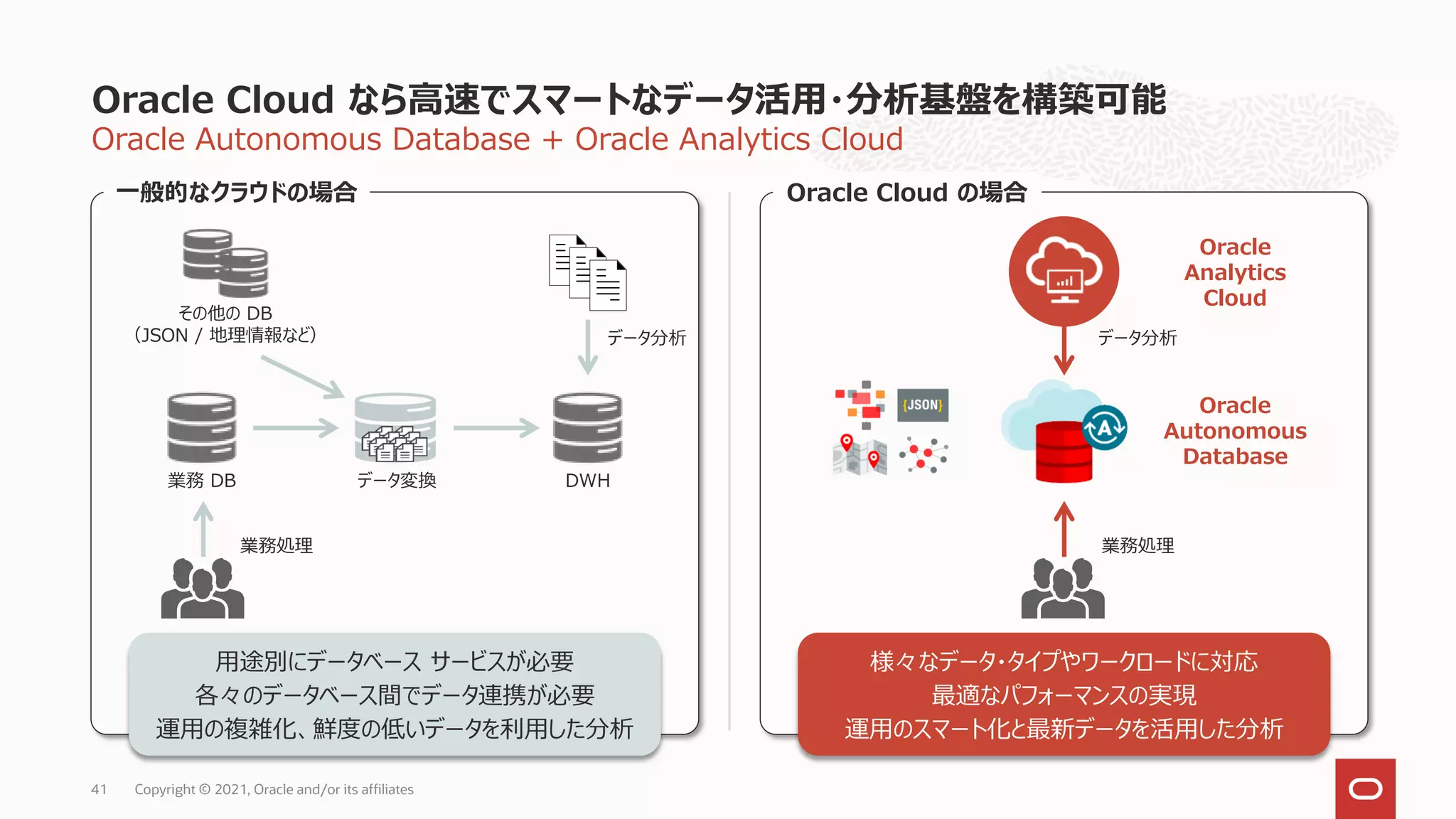 Oracle Cloud なら高速でスマートなデータ活用・分析基盤を構築可能
Oracle Autonomous Database + Oracle Analytics Cloud

一般的なクラウドの場合

その他の DB
(JSON / 地理情報など)

データ分析

業務 DB

データ変換

DWH

業務処理

用途別にデータベース サービスが必要
各々のデータベース間でデータ連携が必要
運用の複雑化、鮮度の低いデータを利用した分析

Oracle Cloud の場合

Oracle Analytics Cloud

データ分析

{JSON}

Oracle Autonomous Database

業務処理

様々なデータ・タイプやワークロードに対応
最適なパフォーマンスの実現
運用のスマート化と最新データを活用した分析

41 Copyright © 2021, Oracle and/or its affiliates